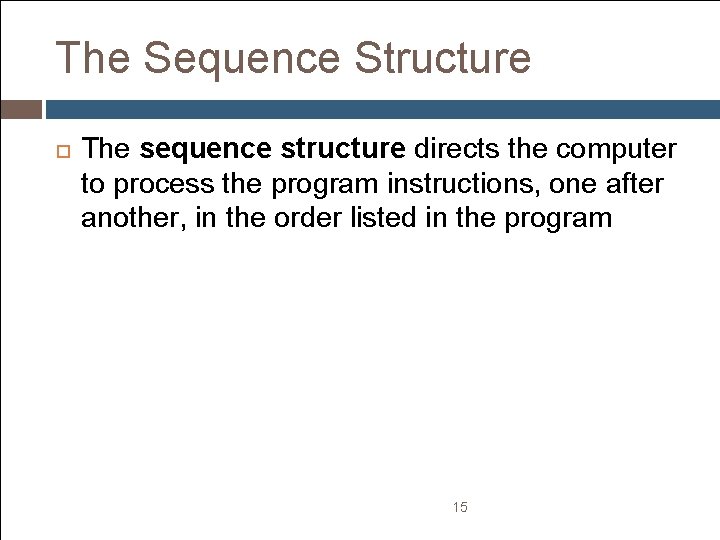 The Sequence Structure

The sequence structure directs the computer to process the program instructions, one after another, in the order listed in the program

15